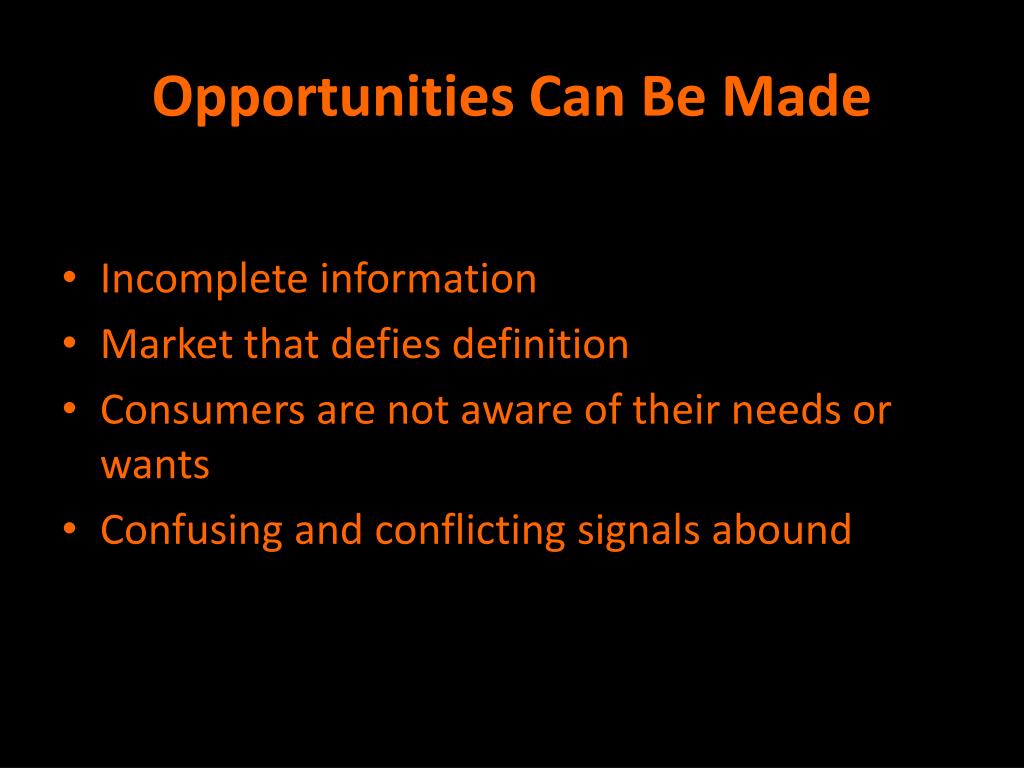 Opportunities Can Be Made

• Incomplete information
• Market that defies definition
• Consumers are not aware of their needs or wants
• Confusing and conflicting signals abound